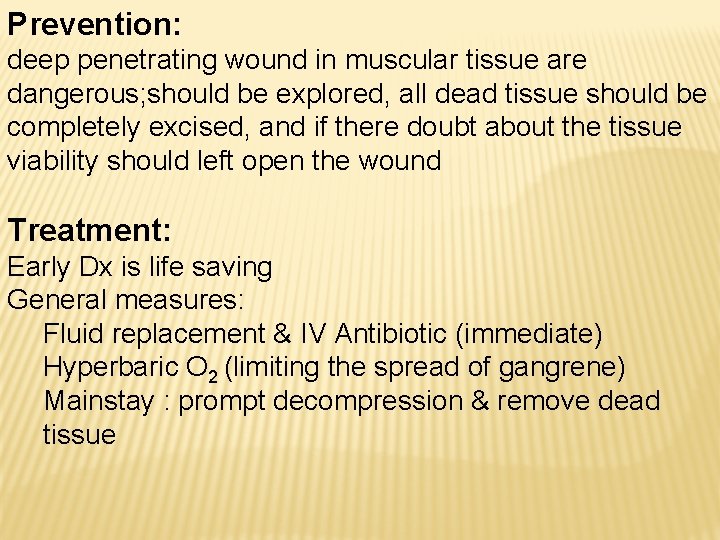 Prevention:
deep penetrating wound in muscular tissue are dangerous;should be explored, all dead tissue should be completely excised, and if there doubt about the tissue viability should left open the wound

Treatment:
Early Dx is life saving
General measures:
Fluid replacement & IV Antibiotic (immediate)
Hyperbaric $O_2$ (limiting the spread of gangrene)
Mainstay : prompt decompression & remove dead tissue